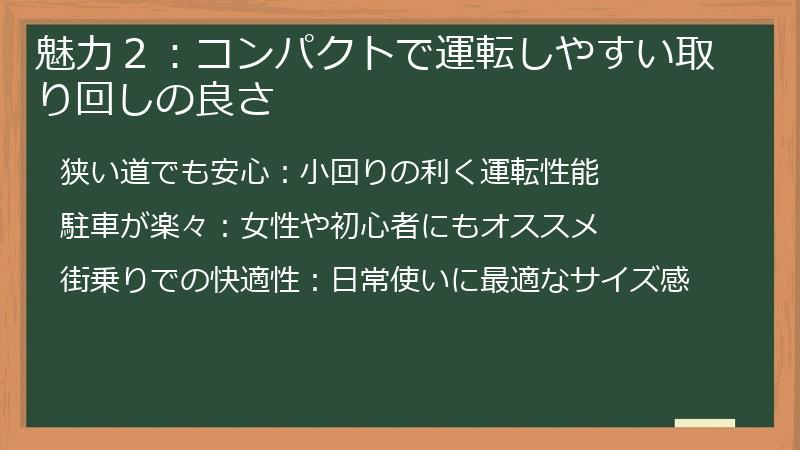 魅力２：コンパクトで運転しやすい取り回しの良さ

狭い道でも安心：小回りの利く運転性能

駐車が楽々：女性や初心者にもオススメ

街乗りでの快適性：日常使いに最適なサイズ感